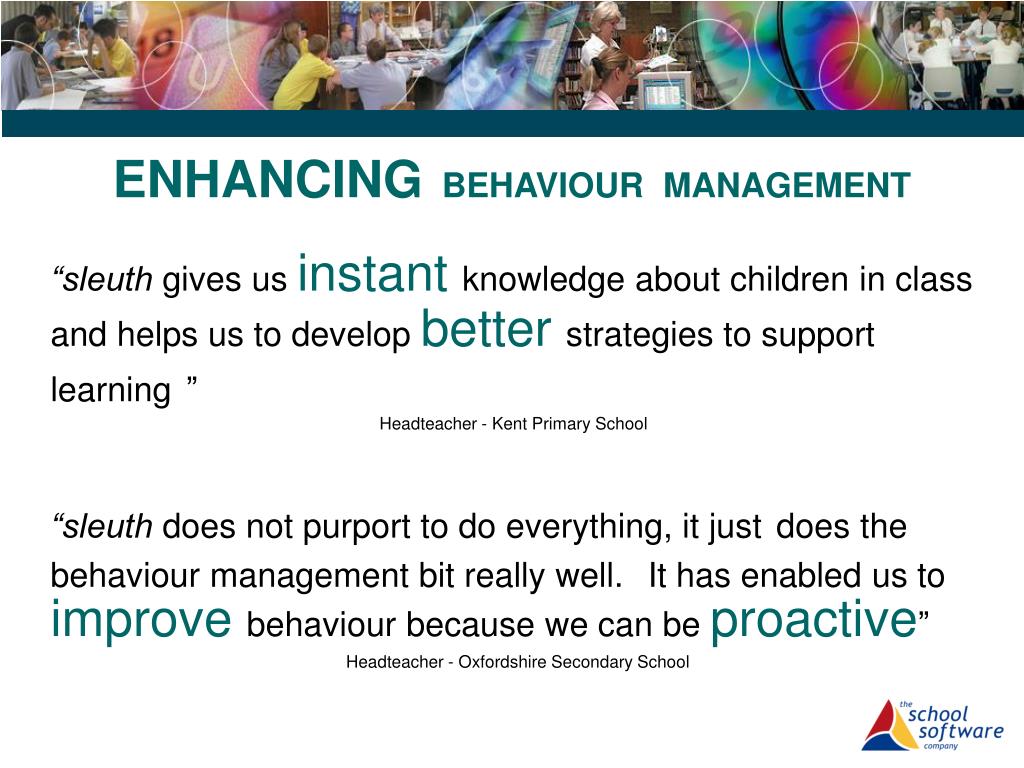 ENHANCING BEHAVIOUR MANAGEMENT

“sleuth gives us instant knowledge about children in class and helps us to develop better strategies to support learning ”

Headteacher - Kent Primary School

“sleuth does not purport to do everything, it just does the behaviour management bit really well. It has enabled us to improve behaviour because we can be proactive”

Headteacher - Oxfordshire Secondary School

the school software company